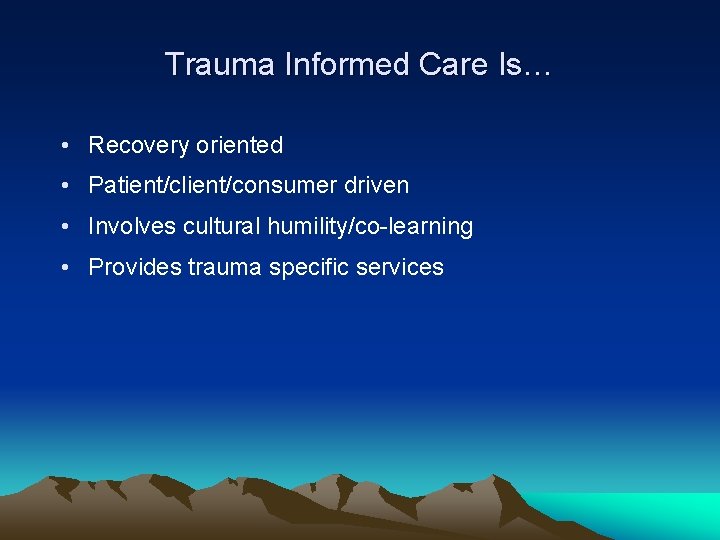 Trauma Informed Care Is…

• Recovery oriented
• Patient/client/consumer driven
• Involves cultural humility/co-learning
• Provides trauma specific services